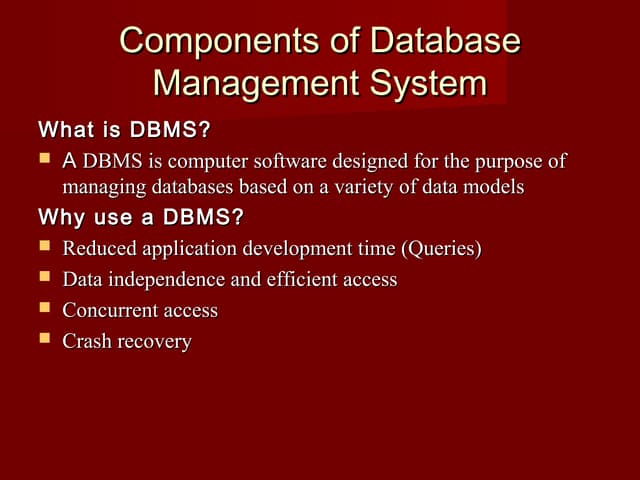 Components of Database Management System

What is DBMS?

- A DBMS is computer software designed for the purpose of managing databases based on a variety of data models

Why use a DBMS?

- Reduced application development time (Queries)
- Data independence and efficient access
- Concurrent access
- Crash recovery